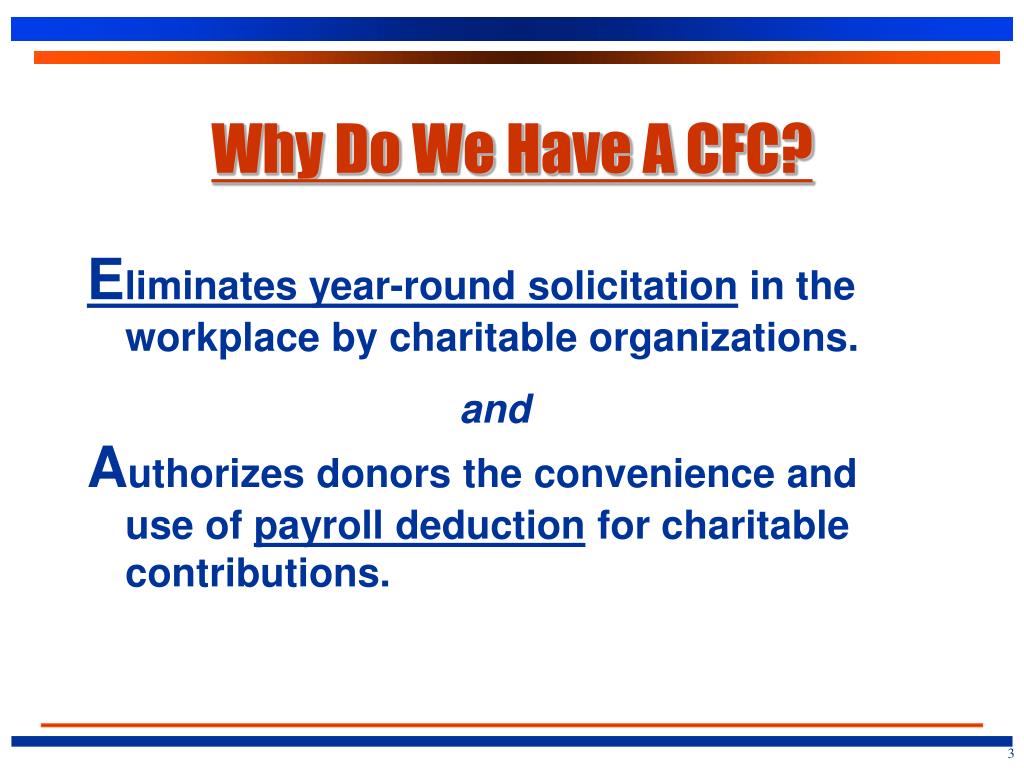 Why Do We Have A CFC?

Eliminates year-round solicitation in the workplace by charitable organizations.

and

Authorizes donors the convenience and use of payroll deduction for charitable contributions.

3